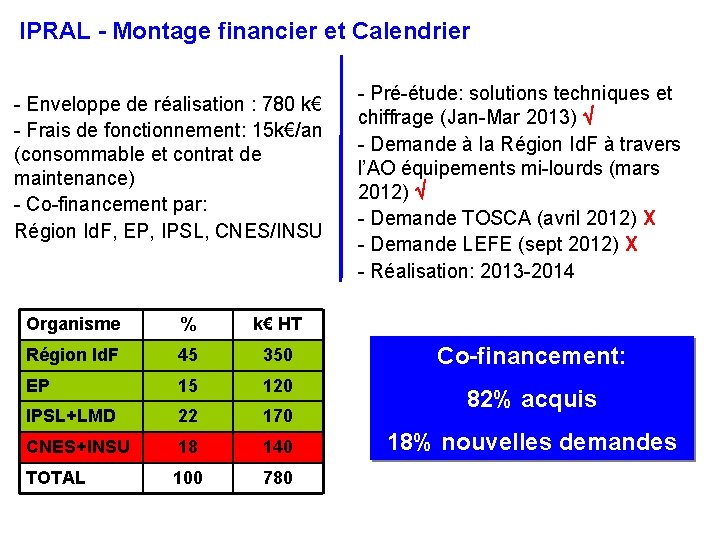 IPRAL - Montage financier et Calendrier

- Enveloppe de réalisation : 780 k€
- Frais de fonctionnement: 15k€/an (consommable et contrat de maintenance)
- Co-financement par:
Région IdF, EP, IPSL, CNES/INSU

- Pré-étude: solutions techniques et chiffrage (Jan-Mar 2013) √
- Demande à la Région IdF à travers l'AO équipements mi-lourds (mars 2012) √
- Demande TOSCA (avril 2012) X
- Demande LEFE (sept 2012) X
- Réalisation: 2013-2014

| Organisme | % | k€ HT |
|---|---|---|
| Région IdF | 45 | 350 |
| EP | 15 | 120 |
| IPSL+LMD | 22 | 170 |
| CNES+INSU | 18 | 140 |
| TOTAL | 100 | 780 |

Co-financement:
82% acquis
18% nouvelles demandes